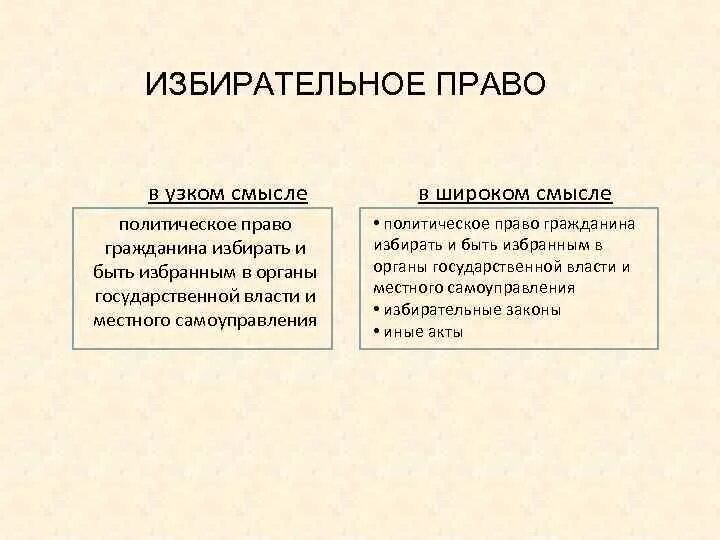 ИЗБИРАТЕЛЬНОЕ ПРАВО

в узком смысле

политическое право гражданина избирать и быть избранным в органы государственной власти и местного самоуправления

в широком смысле

• политическое право гражданина избирать и быть избранным в органы государственной власти и местного самоуправления
• избирательные законы
• иные акты